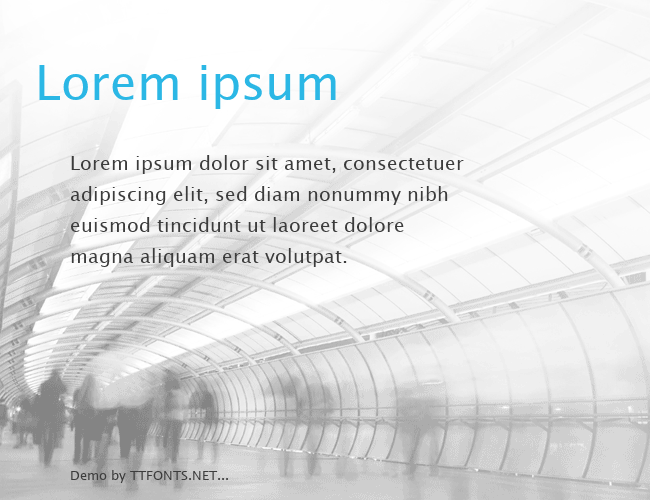 Lorem ipsum

Lorem ipsum dolor sit amet, consectetuer adipiscing elit, sed diam nonummy nibh euismod tincidunt ut laoreet dolore magna aliquam erat volutpat.

Demo by TTFONTS.NET...